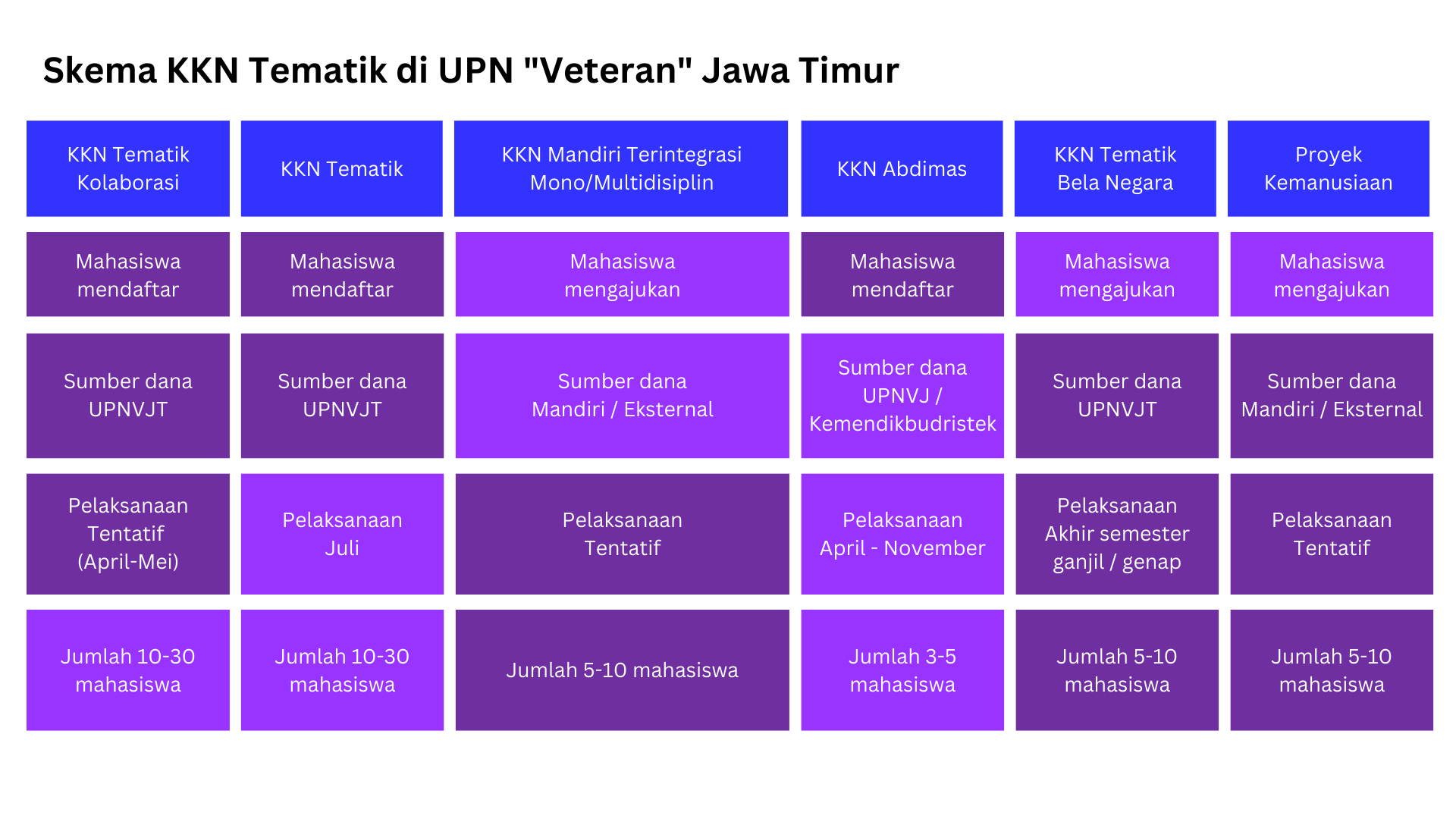 Skema KKN Tematik di UPN "Veteran" Jawa Timur

| KKN Tematik Kolaborasi | KKN Tematik | KKN Mandiri Terintegrasi Mono/Multidisiplin | KKN Abdimas | KKN Tematik Bela Negara | Proyek Kemanusiaan |
|---|---|---|---|---|---|
| Mahasiswa mendaftar | Mahasiswa mendaftar | Mahasiswa mengajukan | Mahasiswa mendaftar | Mahasiswa mengajukan | Mahasiswa mengajukan |
| Sumber dana UPNVJT | Sumber dana UPNVJT | Sumber dana Mandiri / Eksternal | Sumber dana UPNVJ / Kemendikbudristek | Sumber dana UPNVJT | Sumber dana Mandiri / Eksternal |
| Pelaksanaan Tentatif (April-Mei) | Pelaksanaan Juli | Pelaksanaan Tentatif | Pelaksanaan April - November | Pelaksanaan Akhir semester ganjil / genap | Pelaksanaan Tentatif |
| Jumlah 10-30 mahasiswa | Jumlah 10-30 mahasiswa | Jumlah 5-10 mahasiswa | Jumlah 3-5 mahasiswa | Jumlah 5-10 mahasiswa | Jumlah 5-10 mahasiswa |